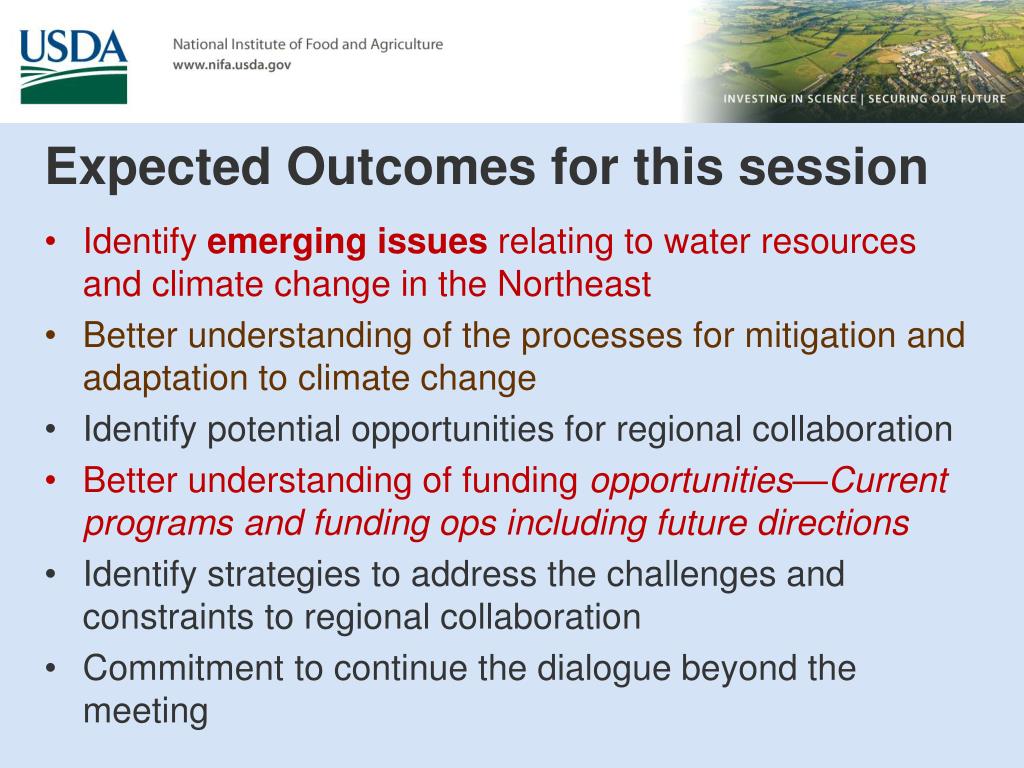 USDA

National Institute of Food and Agriculture
www.nifa.usda.gov

INVESTING IN SCIENCE | SECURING OUR FUTURE

Expected Outcomes for this session

• Identify emerging issues relating to water resources and climate change in the Northeast
• Better understanding of the processes for mitigation and adaptation to climate change
• Identify potential opportunities for regional collaboration
• Better understanding of funding opportunities—Current programs and funding ops including future directions
• Identify strategies to address the challenges and constraints to regional collaboration
• Commitment to continue the dialogue beyond the meeting